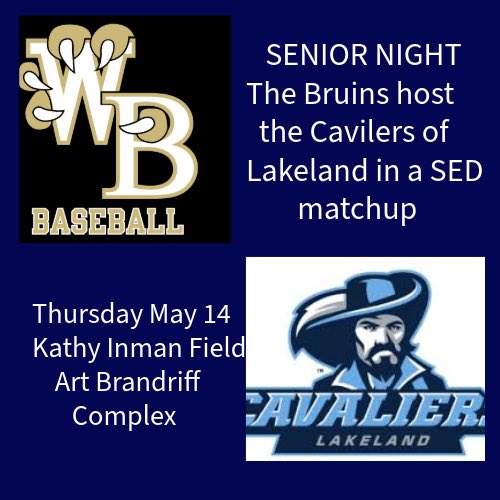 WB
BASEBALL

SENIOR NIGHT
The Bruins host the Cavilers of Lakeland in a SED matchup

Thursday May 14
Kathy Inman Field
Art Brandriff Complex

CAVALIERS
LAKELAND